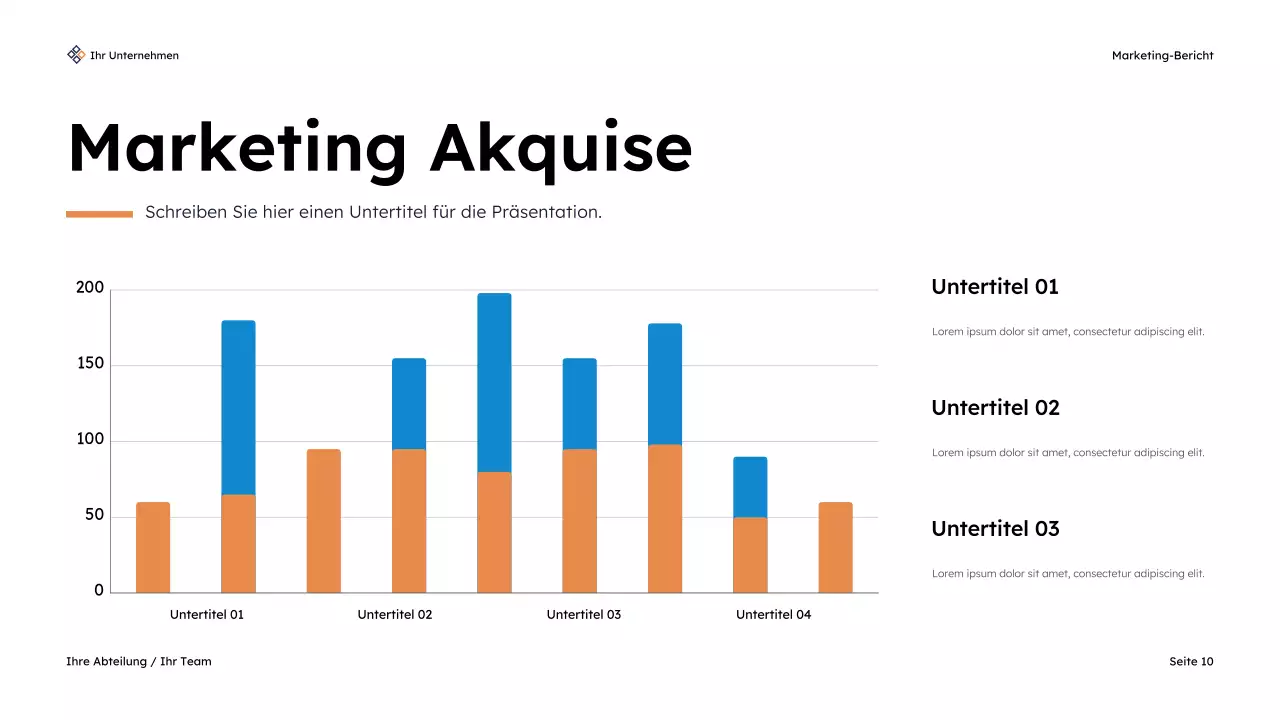 Ihr Unternehmen

Marketing-Bericht

Marketing Akquise

Schreiben Sie hier einen Untertitel für die Präsentation.

200
150
100
50
0

Untertitel 01
Untertitel 02
Untertitel 03
Untertitel 04

Untertitel 01

Lorem ipsum dolor sit amet, consectetur adipiscing elit.

Untertitel 02

Lorem ipsum dolor sit amet, consectetur adipiscing elit.

Untertitel 03

Lorem ipsum dolor sit amet, consectetur adipiscing elit.

Ihre Abteilung / Ihr Team

Seite 10